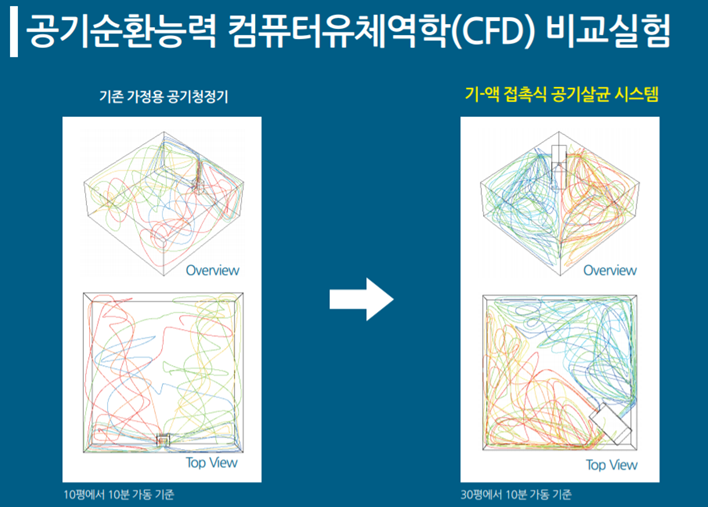 공기순환능력 컴퓨터유체역학(CFD) 비교실험

기존 가정용 공기청정기

Overview

Top View

10평에서 10분 가동 기준

기-액 접촉식 공기살균 시스템

Overview

Top View

30평에서 10분 가동 기준